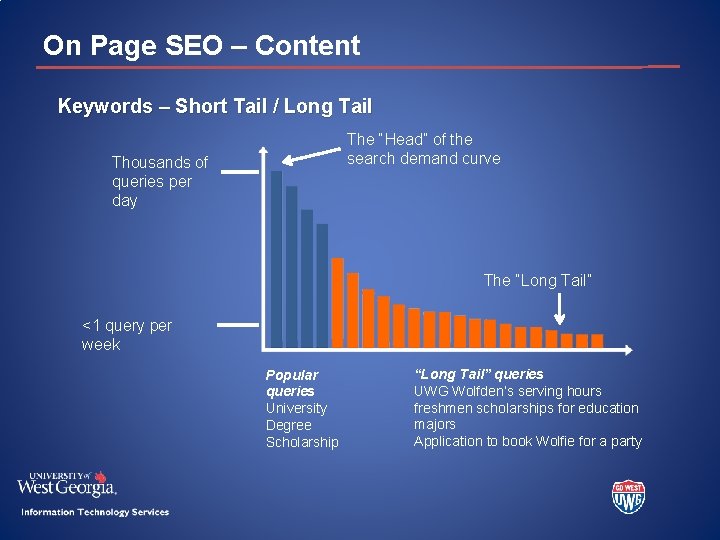 On Page SEO – Content

Keywords – Short Tail / Long Tail

Thousands of queries per day

The "Head" of the search demand curve

The "Long Tail"

<1 query per week

Popular queries
University
Degree
Scholarship

"Long Tail" queries
UWG Wolfden's serving hours
freshmen scholarships for education majors
Application to book Wolfie for a party

UNIVERSITY of West Georgia.
Information Technology Services

GO WEST
UWG